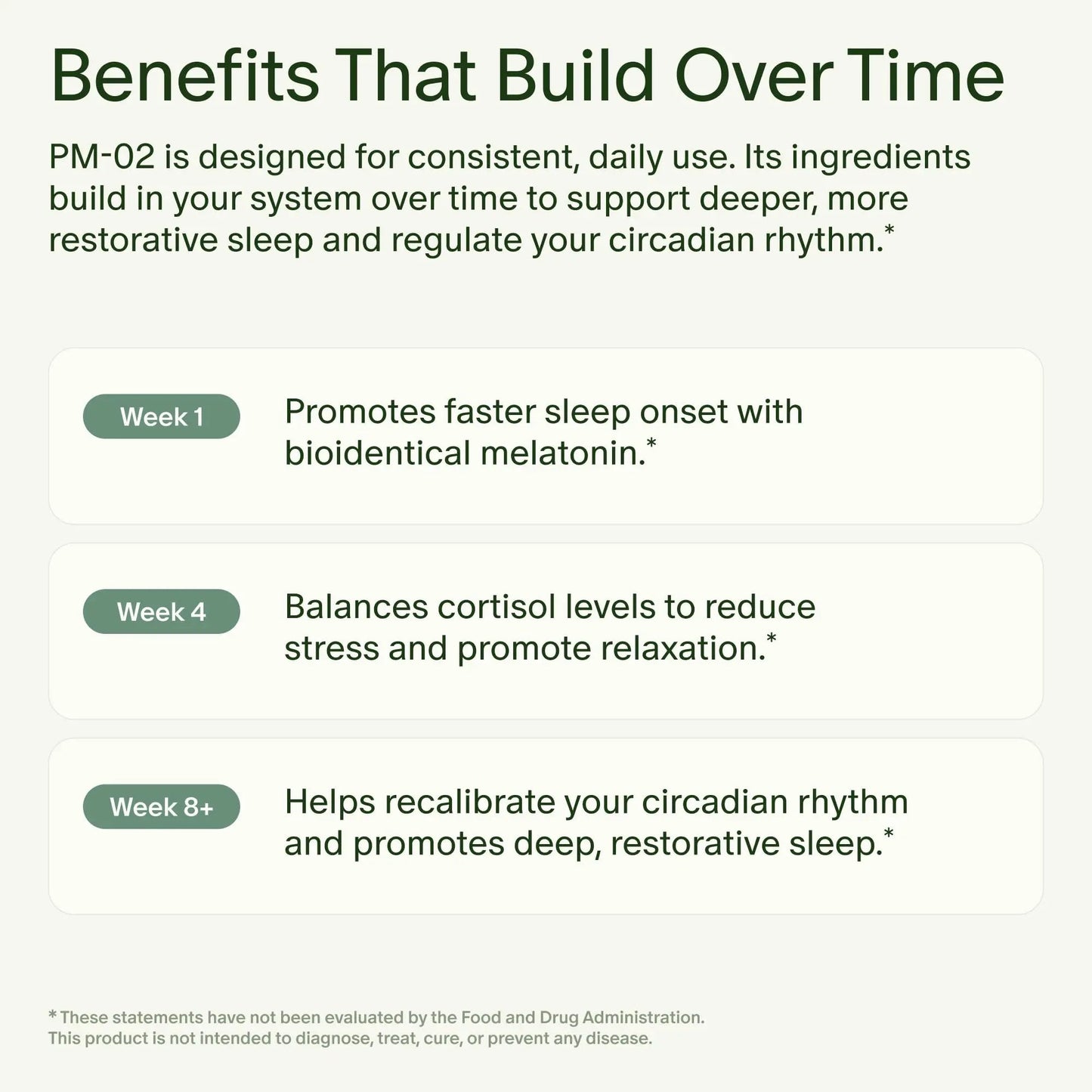 Benefits That Build Over Time

PM-02 is designed for consistent, daily use. Its ingredients build in your system over time to support deeper, more restorative sleep and regulate your circadian rhythm.*

Week 1

Promotes faster sleep onset with bioidentical melatonin.*

Week 4

Balances cortisol levels to reduce stress and promote relaxation.*

Week 8+

Helps recalibrate your circadian rhythm and promotes deep, restorative sleep.*

* These statements have not been evaluated by the Food and Drug Administration.
This product is not intended to diagnose, treat, cure, or prevent any disease.